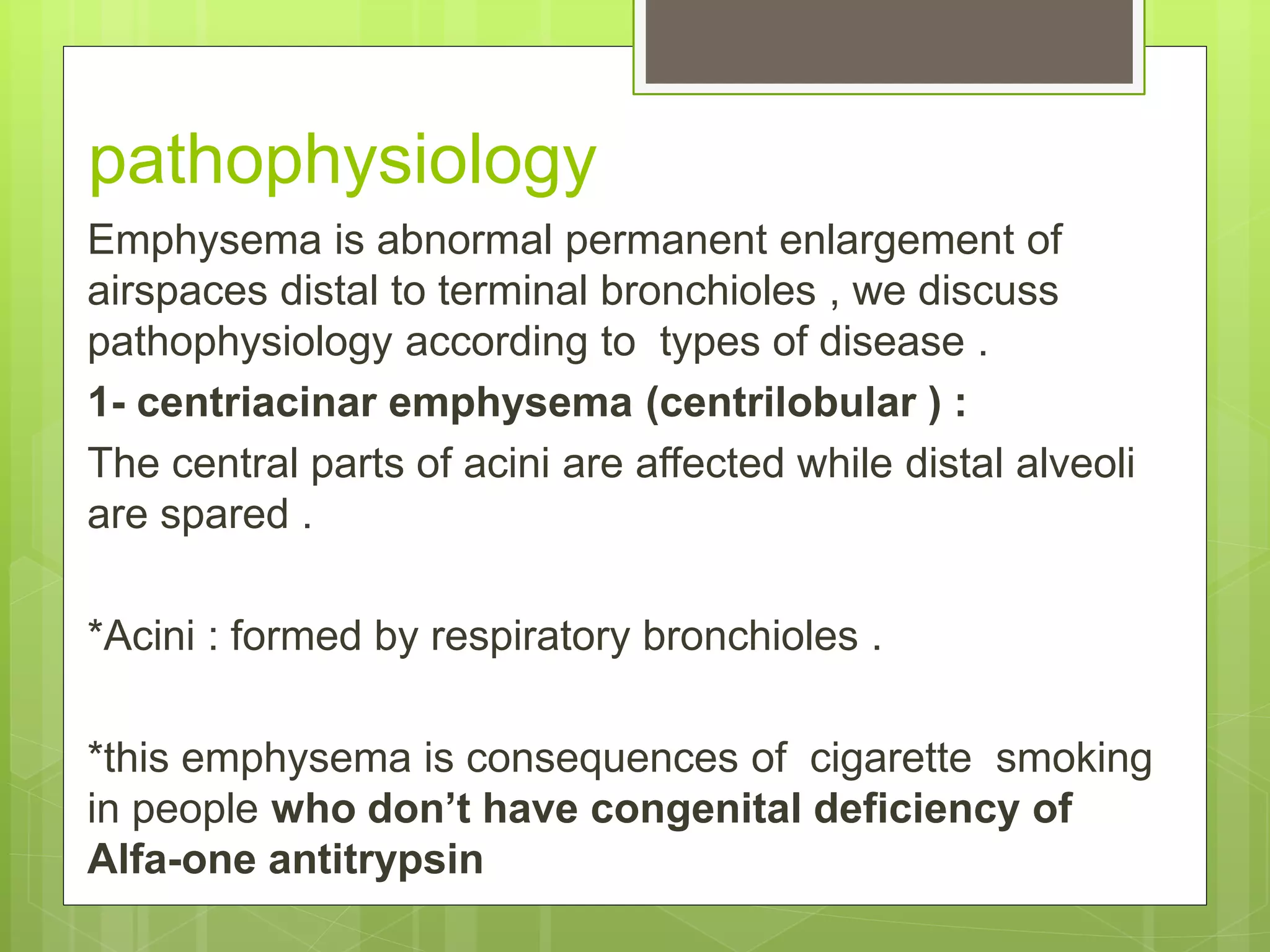 pathophysiology

Emphysema is abnormal permanent enlargement of airspaces distal to terminal bronchioles , we discuss pathophysiology according to  types of disease .

1- centriacinar emphysema (centrilobular ) :

The central parts of acini are affected while distal alveoli are spared .

*Acini : formed by respiratory bronchioles .

*this emphysema is consequences of  cigarette  smoking in people who don’t have congenital deficiency of Alfa-one antitrypsin